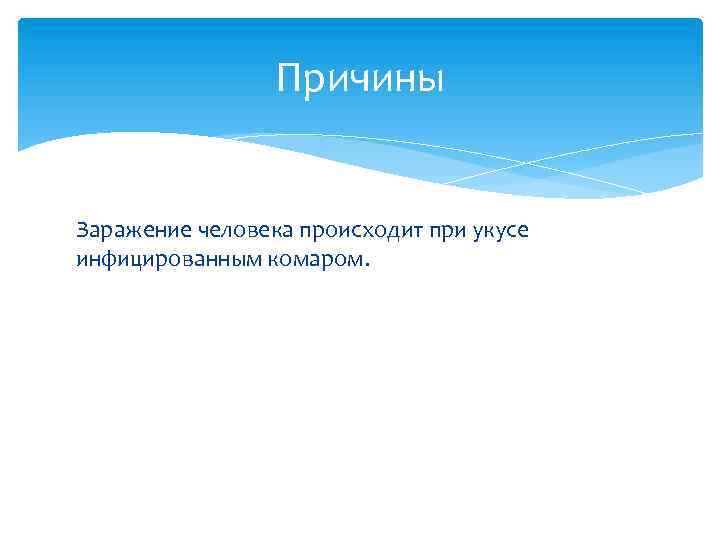 Причины

Заражение человека происходит при укусе инфицированным комаром.